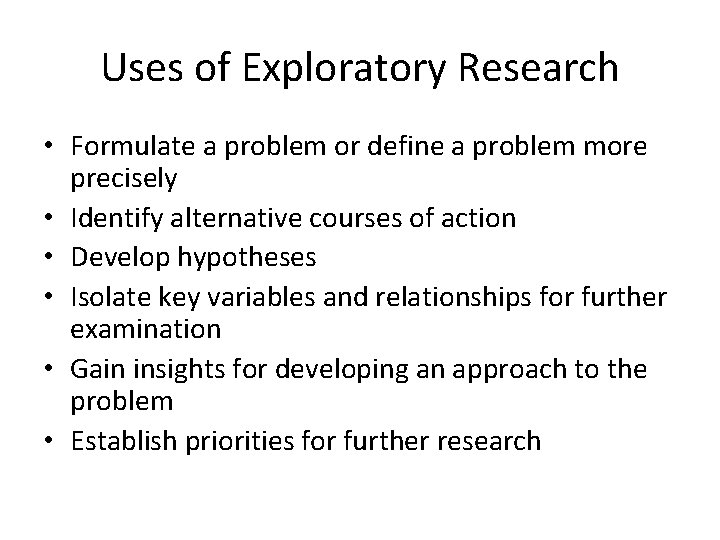 Uses of Exploratory Research

• Formulate a problem or define a problem more precisely
• Identify alternative courses of action
• Develop hypotheses
• Isolate key variables and relationships for further examination
• Gain insights for developing an approach to the problem
• Establish priorities for further research